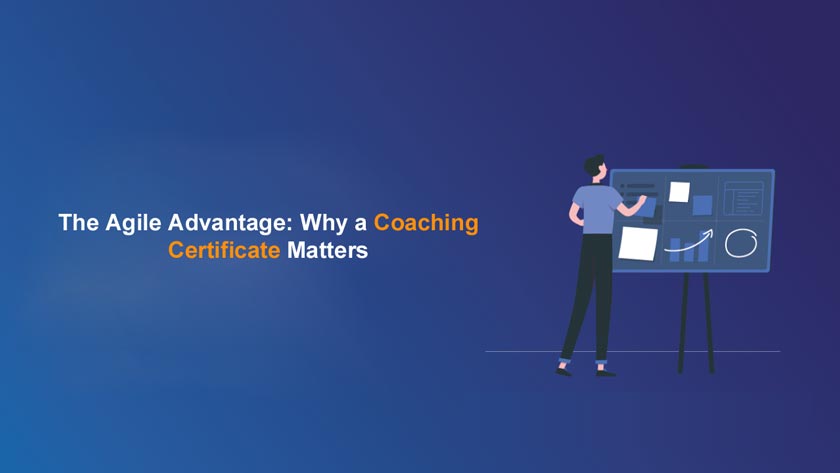 The Agile Advantage: Why a Coaching Certificate Matters